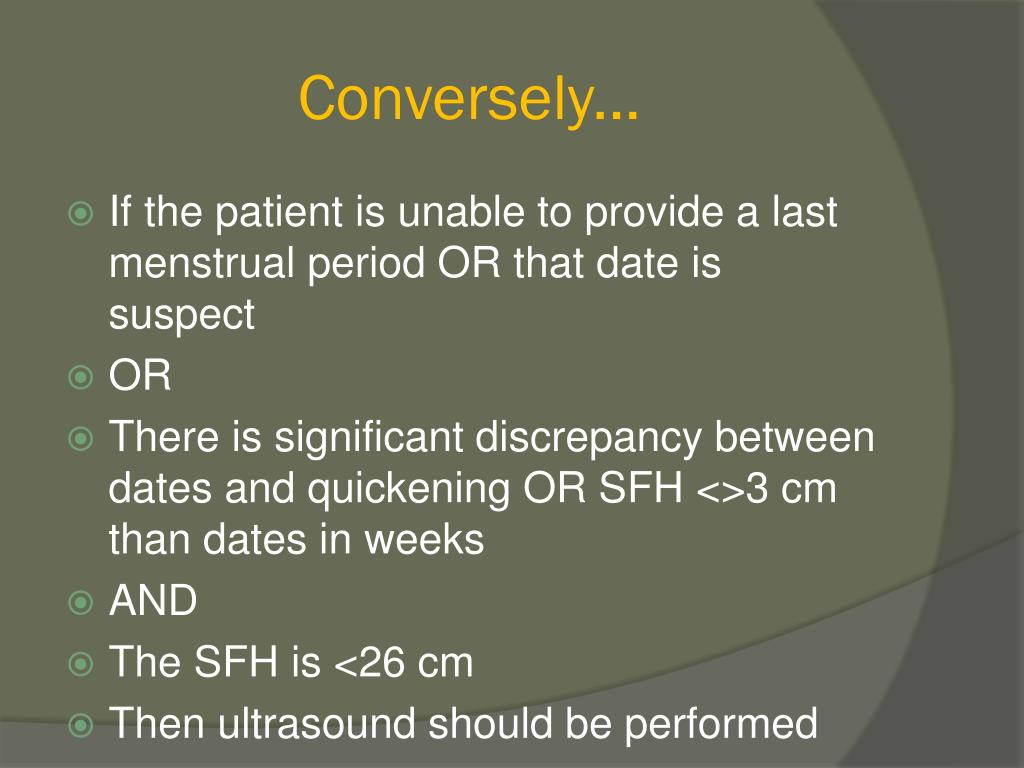 Conversely…

If the patient is unable to provide a last menstrual period OR that date is suspect

OR

There is significant discrepancy between dates and quickening OR SFH <>3 cm than dates in weeks

AND

The SFH is <26 cm

Then ultrasound should be performed